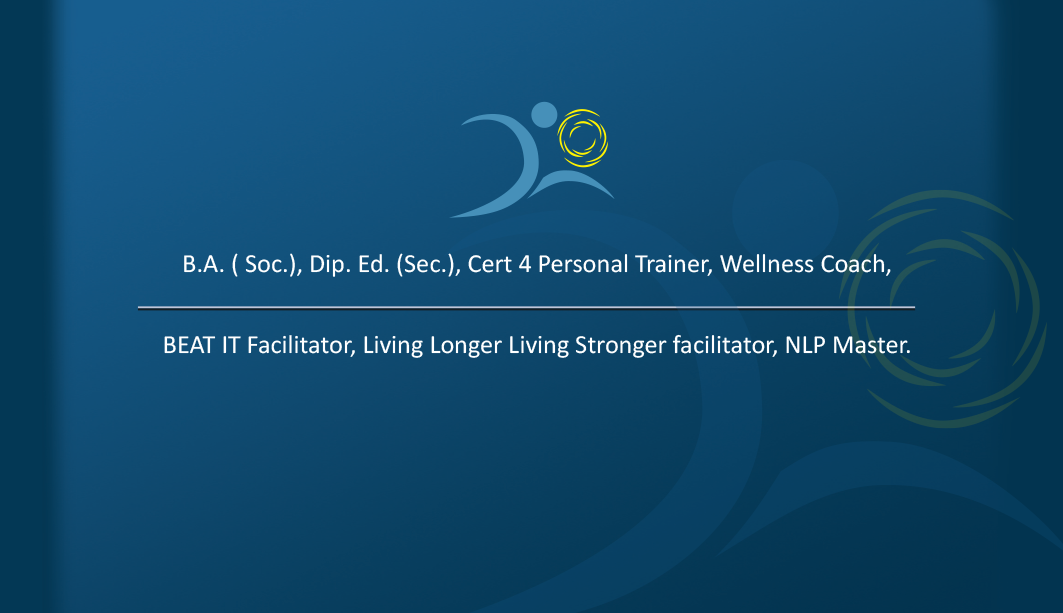 B.A. ( Soc.), Dip. Ed. (Sec.), Cert 4 Personal Trainer, Wellness Coach,

BEAT IT Facilitator, Living Longer Living Stronger facilitator, NLP Master.